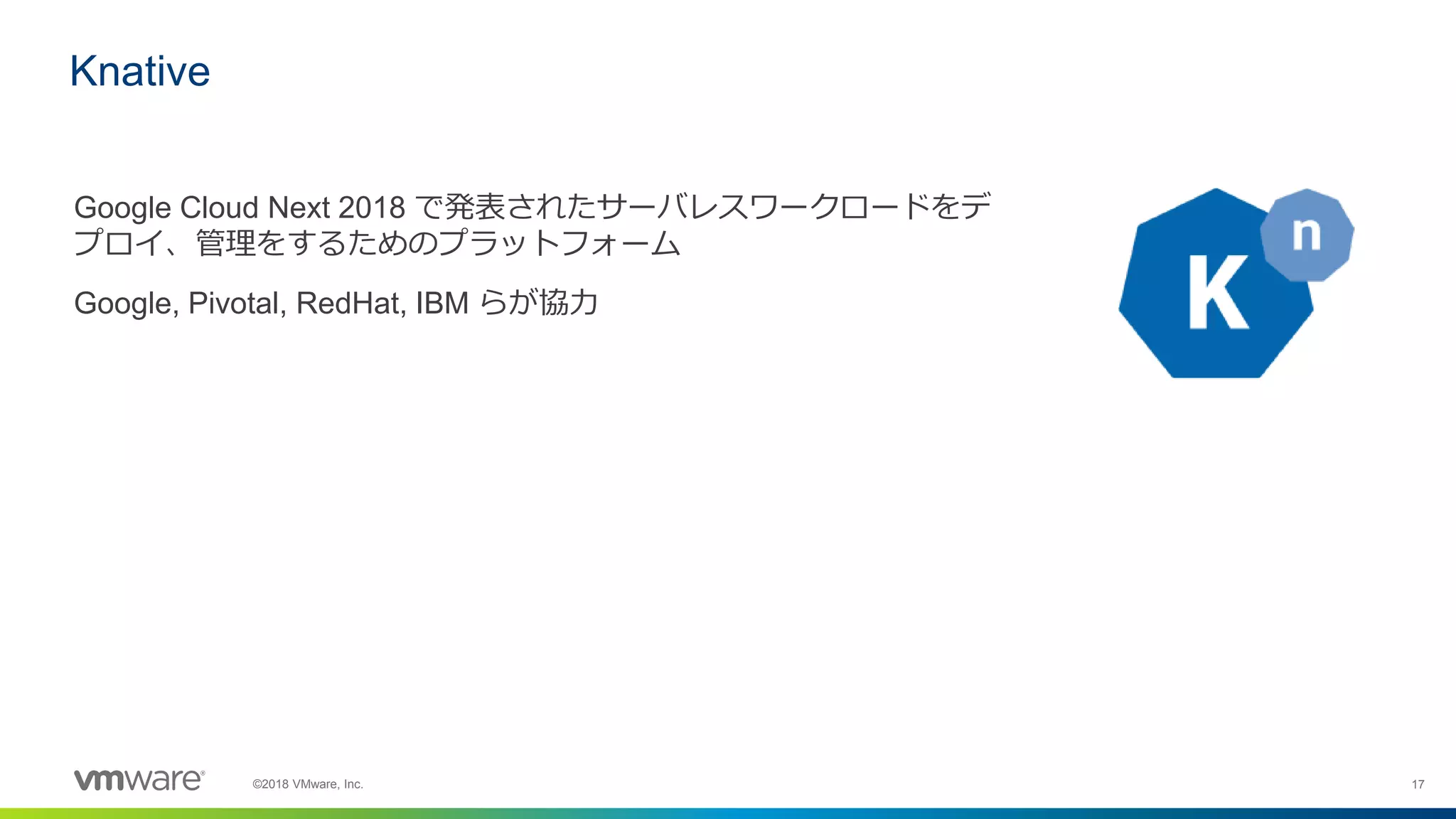 Knative

Google Cloud Next 2018 で発表されたサーバレスワークロードをデプロイ、管理をするためのプラットフォーム

Google, Pivotal, RedHat, IBM らが協力

K n

vmware® ©2018 VMware, Inc. 17